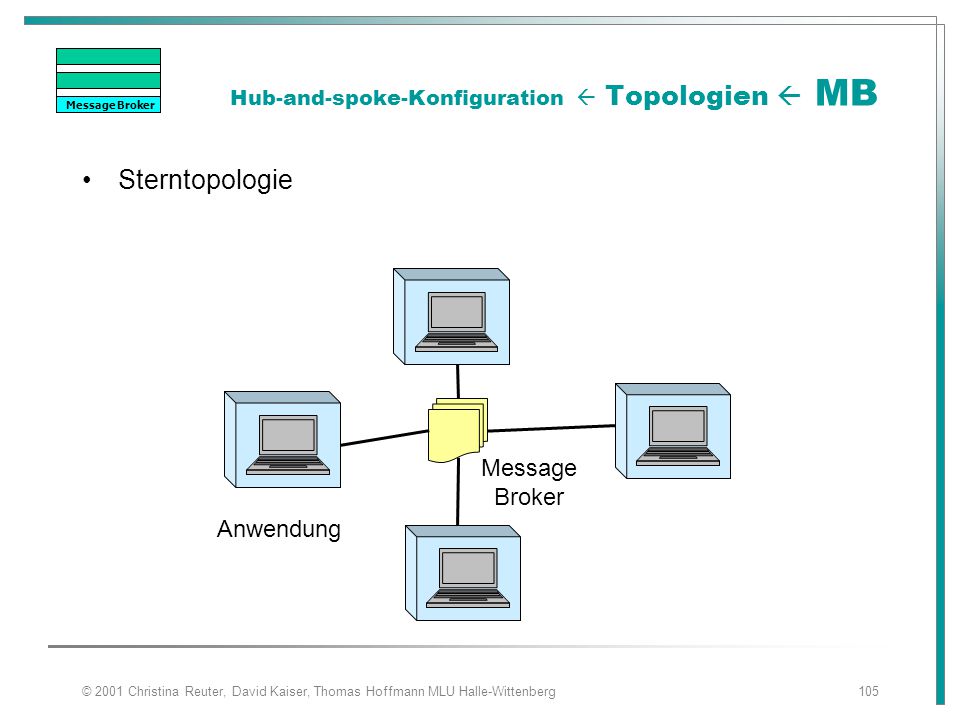 Message Broker

Hub-and-spoke-Konfiguration ← Topologien ← MB

• Sterntopologie

Message Broker

Anwendung

© 2001 Christina Reuter, David Kaiser, Thomas Hoffmann MLU Halle-Wittenberg

105